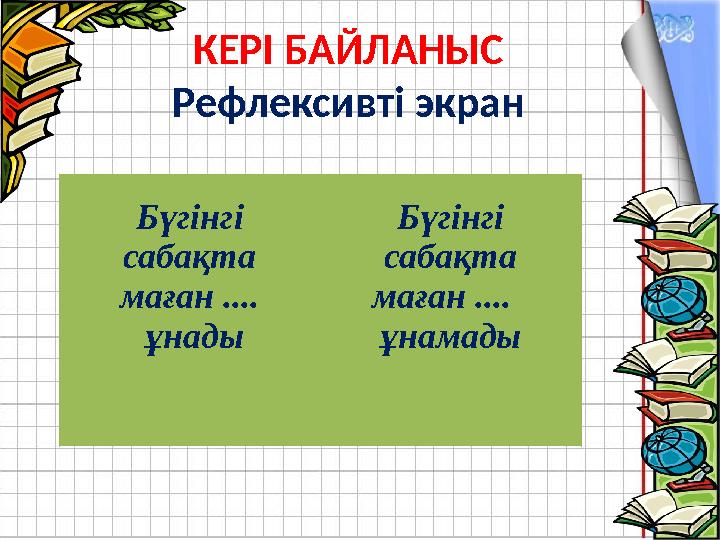 КЕРІ БАЙЛАНЫС
Рефлексивті экран

Бүгінгі сабақта маған .... ұнады

Бүгінгі сабақта маған .... ұнамады